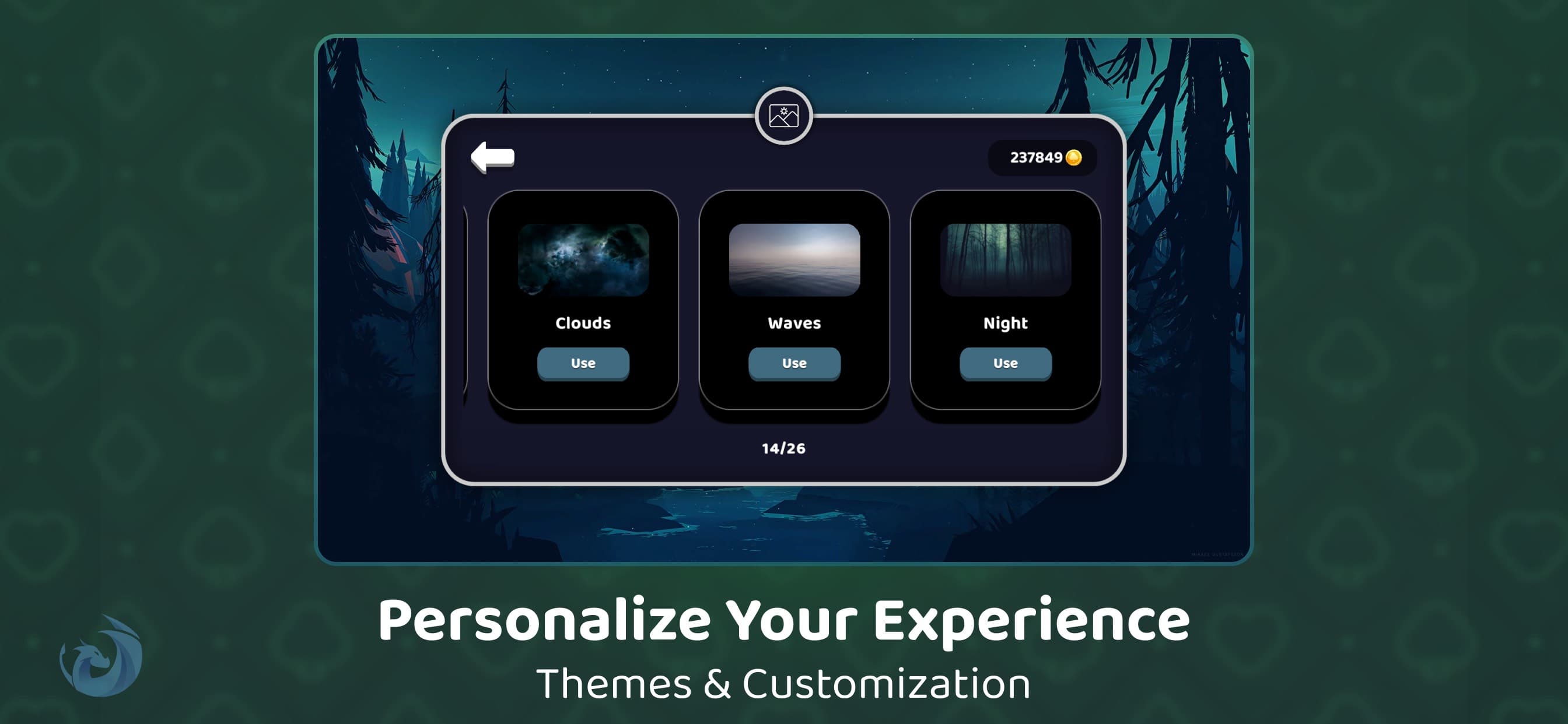 237849

Clouds

Use

Waves

Use

Night

Use

14/26

Personalize Your Experience

Themes & Customization